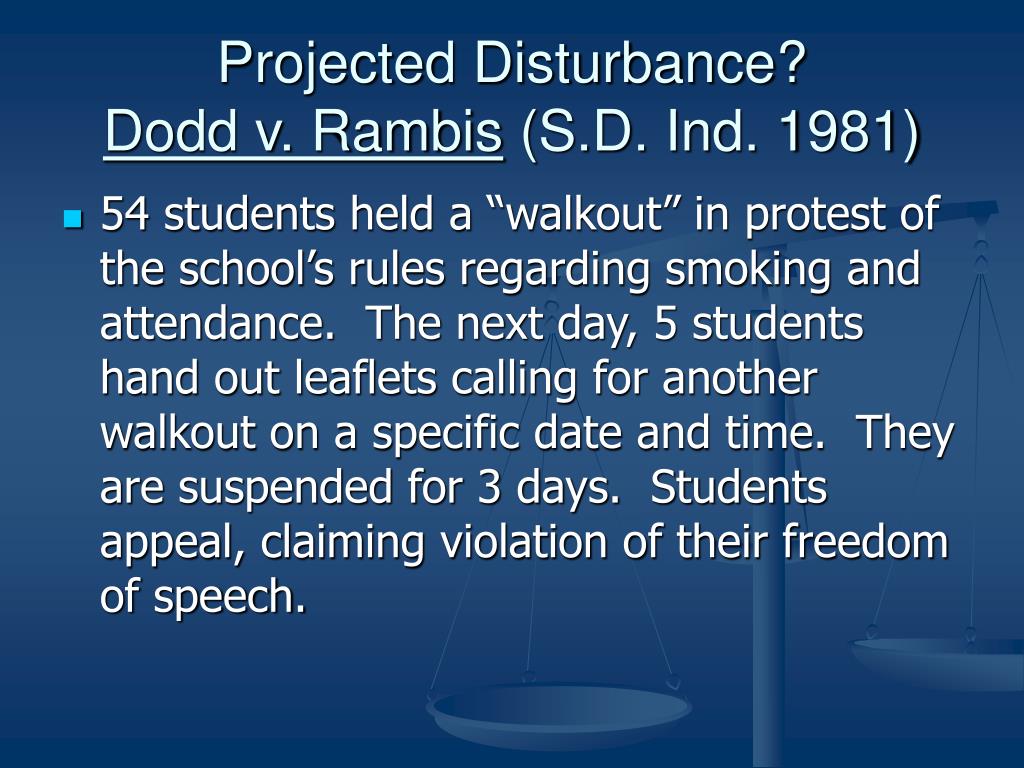 Projected Disturbance?
Dodd v. Rambis (S.D. Ind. 1981)

54 students held a “walkout” in protest of the school’s rules regarding smoking and attendance.  The next day, 5 students hand out leaflets calling for another walkout on a specific date and time.  They are suspended for 3 days.  Students appeal, claiming violation of their freedom of speech.